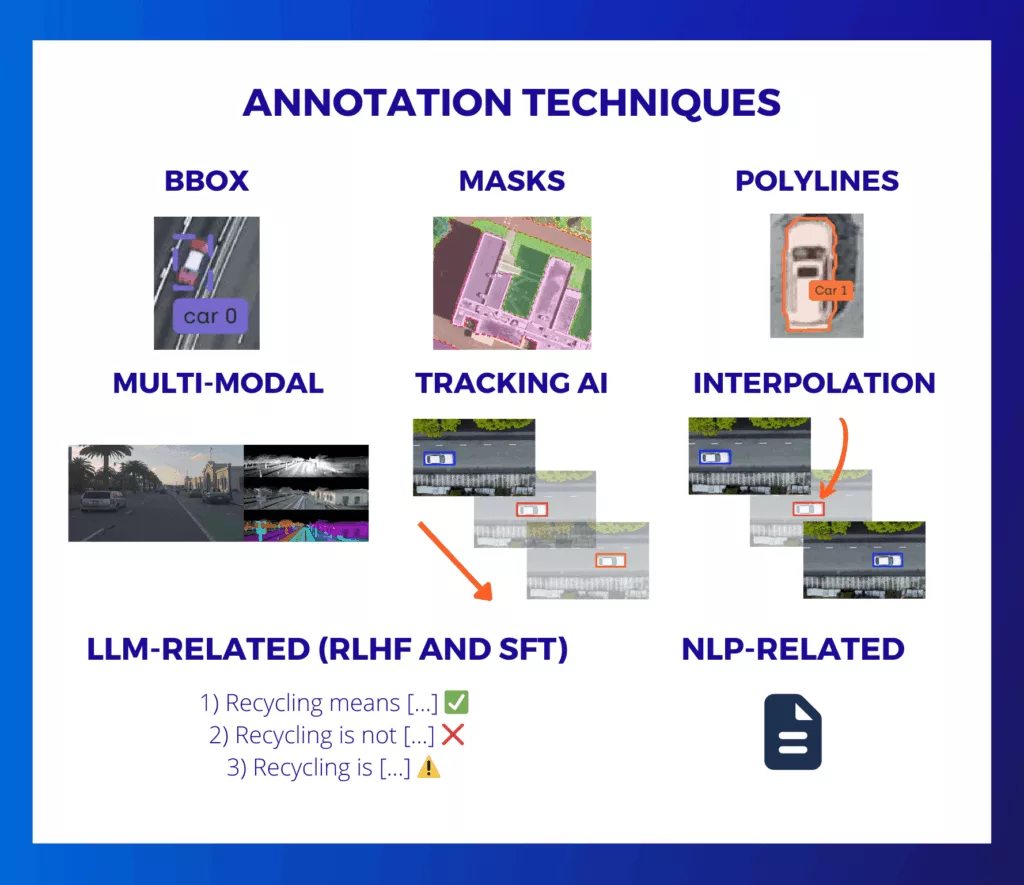 ANNOTATION TECHNIQUES

BBOX

car 0

MASKS

POLYLINES

Car 1

MULTI-MODAL

TRACKING AI

INTERPOLATION

LLM-RELATED (RLHF AND SFT)

1) Recycling means [...] ✅
2) Recycling is not [...] ❌
3) Recycling is [...] ⚠️

NLP-RELATED